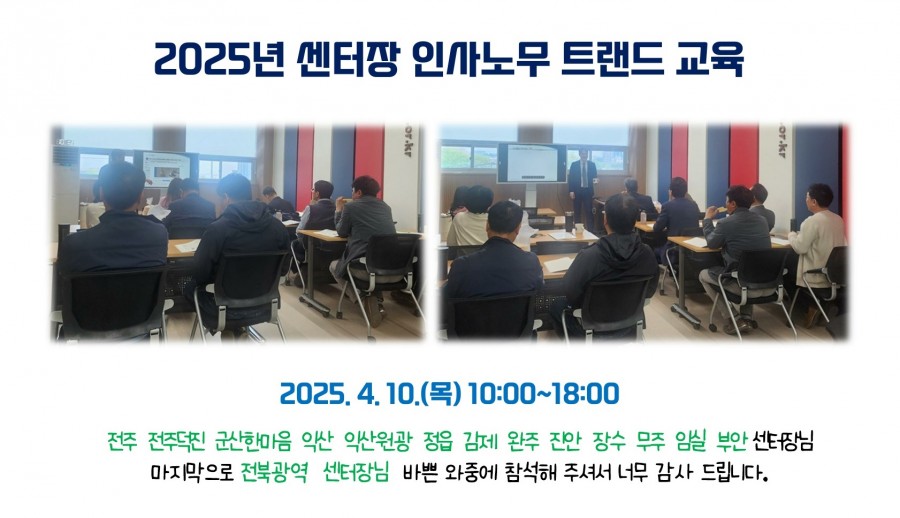 2025년 센터장 인사노무 트랜드 교육

2025. 4. 10.(목) 10:00~18:00

전주 전주덕진 군산한마음 익산 익산원광 정읍 김제 완주 진안 장수 무주 임실 부안 센터장님 마지막으로 전북광역 센터장님 바쁜 와중에 참석해 주셔서 너무 감사 드립니다.